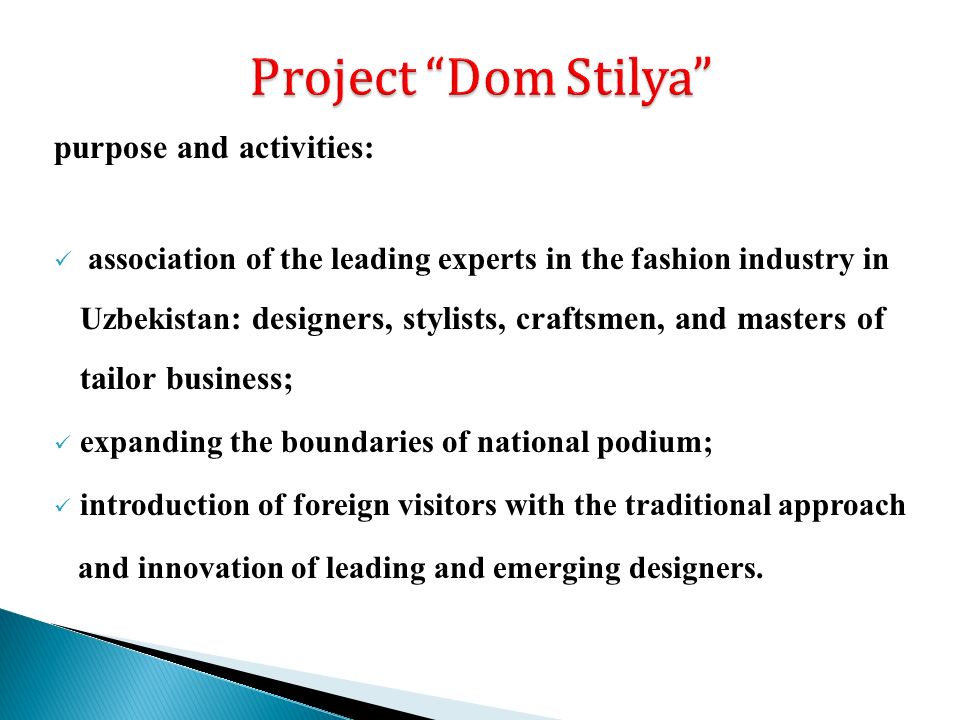 Project “Dom Stilya”

purpose and activities:

✓ association of the leading experts in the fashion industry in Uzbekistan: designers, stylists, craftsmen, and masters of tailor business;

✓ expanding the boundaries of national podium;

✓ introduction of foreign visitors with the traditional approach and innovation of leading and emerging designers.